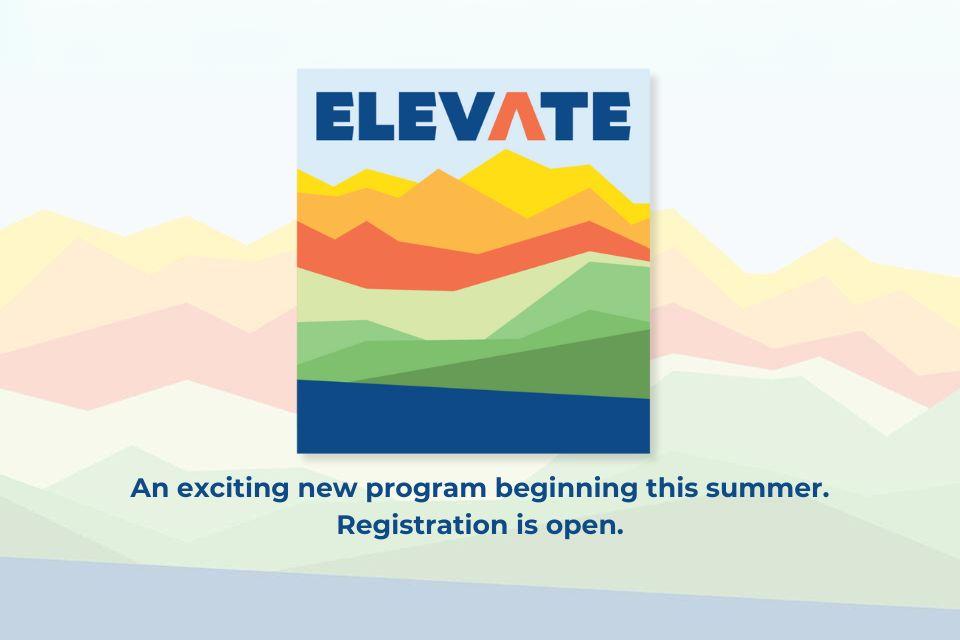 ELEVATE

An exciting new program beginning this summer.
Registration is open.